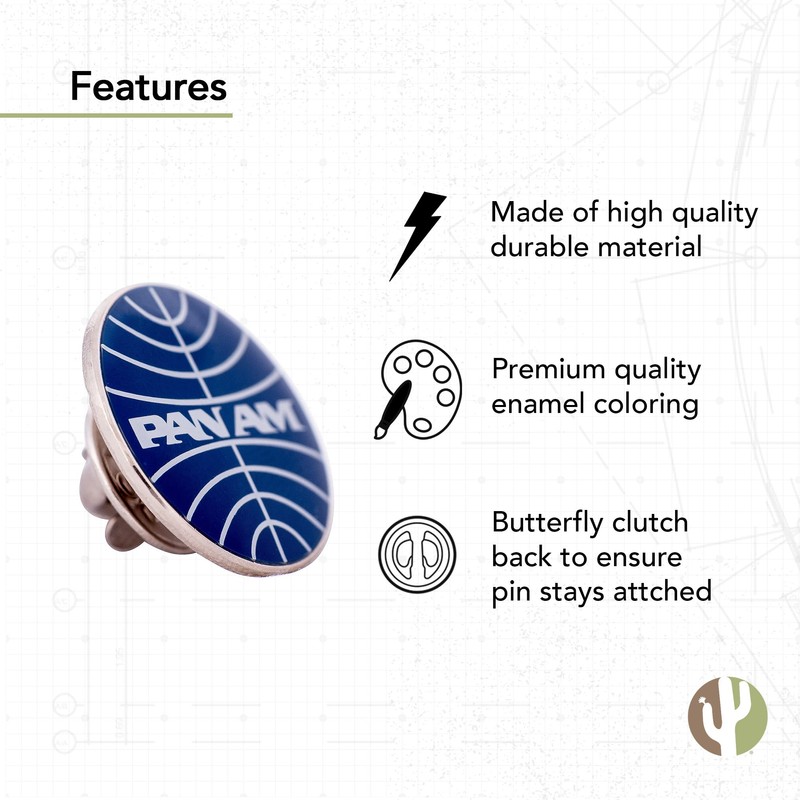 Features

PAN AM

Made of high quality durable material

Premium quality enamel coloring

Butterfly clutch back to ensure pin stays attched